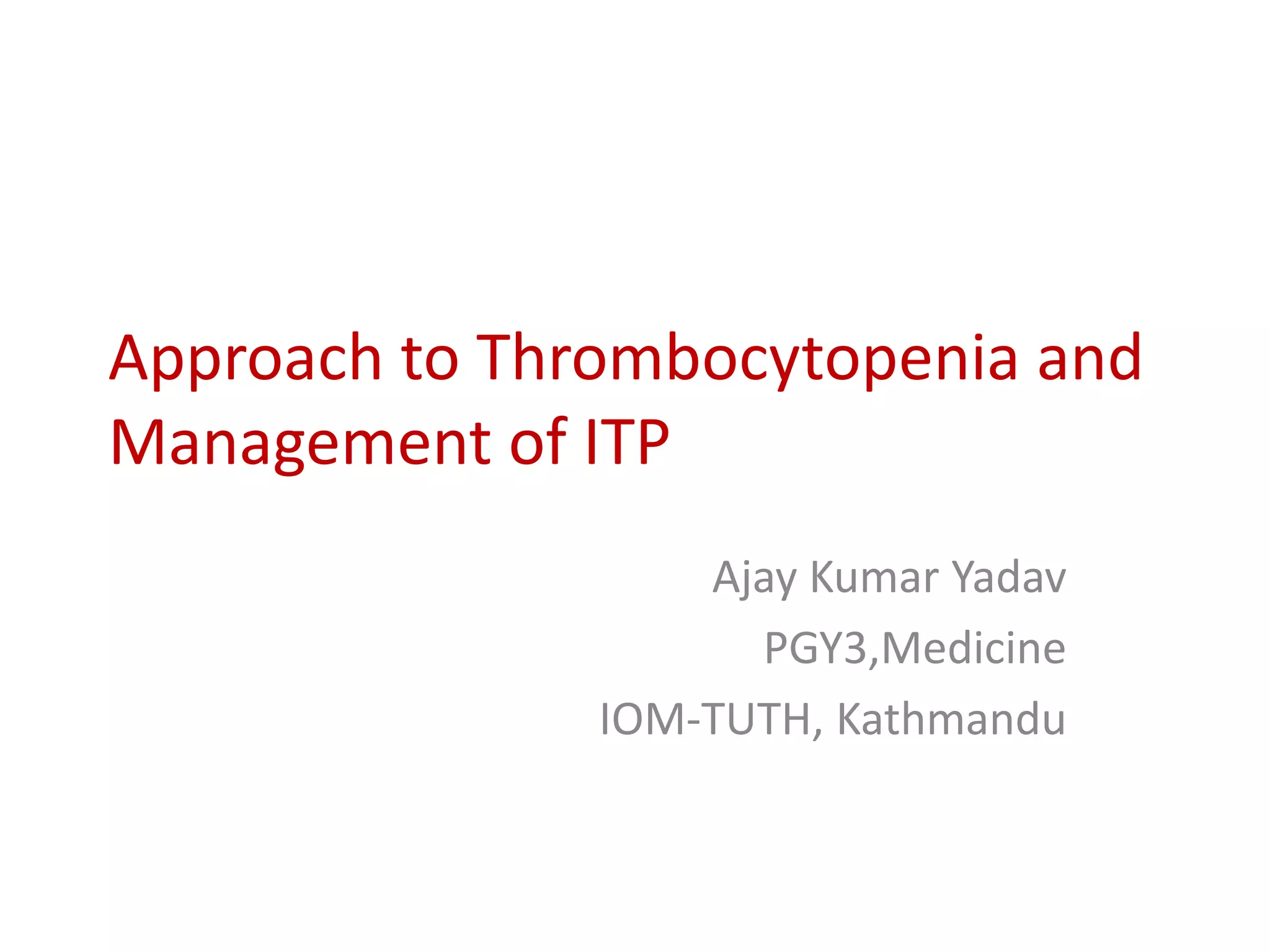 Approach to Thrombocytopenia and Management of ITP

Ajay Kumar Yadav
PGY3,Medicine
IOM-TUTH, Kathmandu